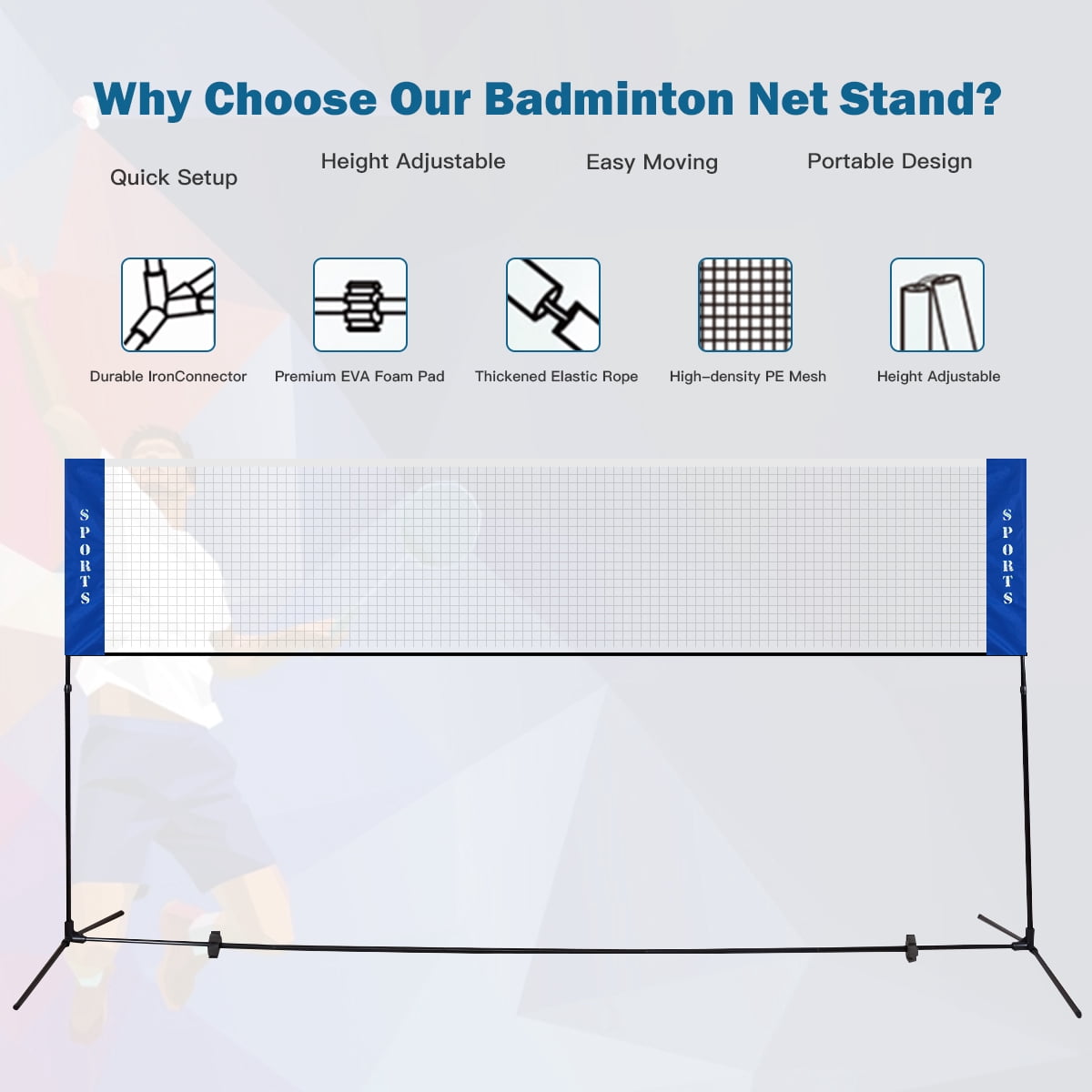 Why Choose Our Badminton Net Stand?

Quick Setup

Height Adjustable

Easy Moving

Portable Design

Durable IronConnector

Premium EVA Foam Pad

Thickened Elastic Rope

High-density PE Mesh

Height Adjustable

SPORTS

SPORTS